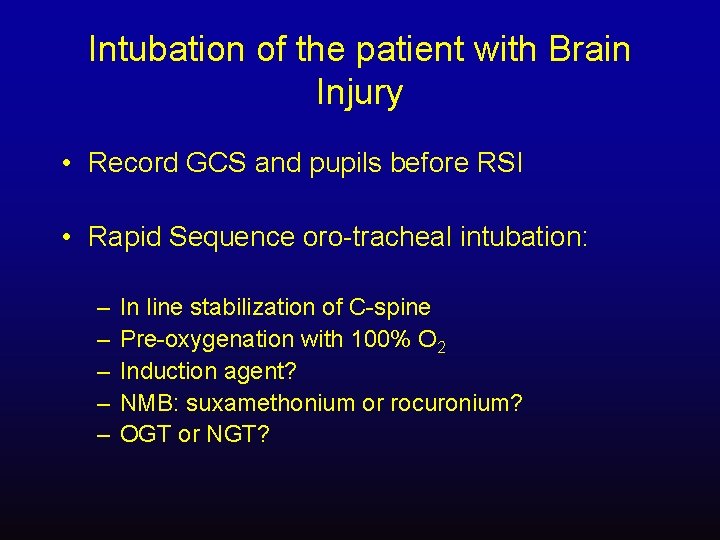 Intubation of the patient with Brain Injury

• Record GCS and pupils before RSI

• Rapid Sequence oro-tracheal intubation:

– In line stabilization of C-spine
– Pre-oxygenation with 100% $O_2$
– Induction agent?
– NMB: suxamethonium or rocuronium?
– OGT or NGT?